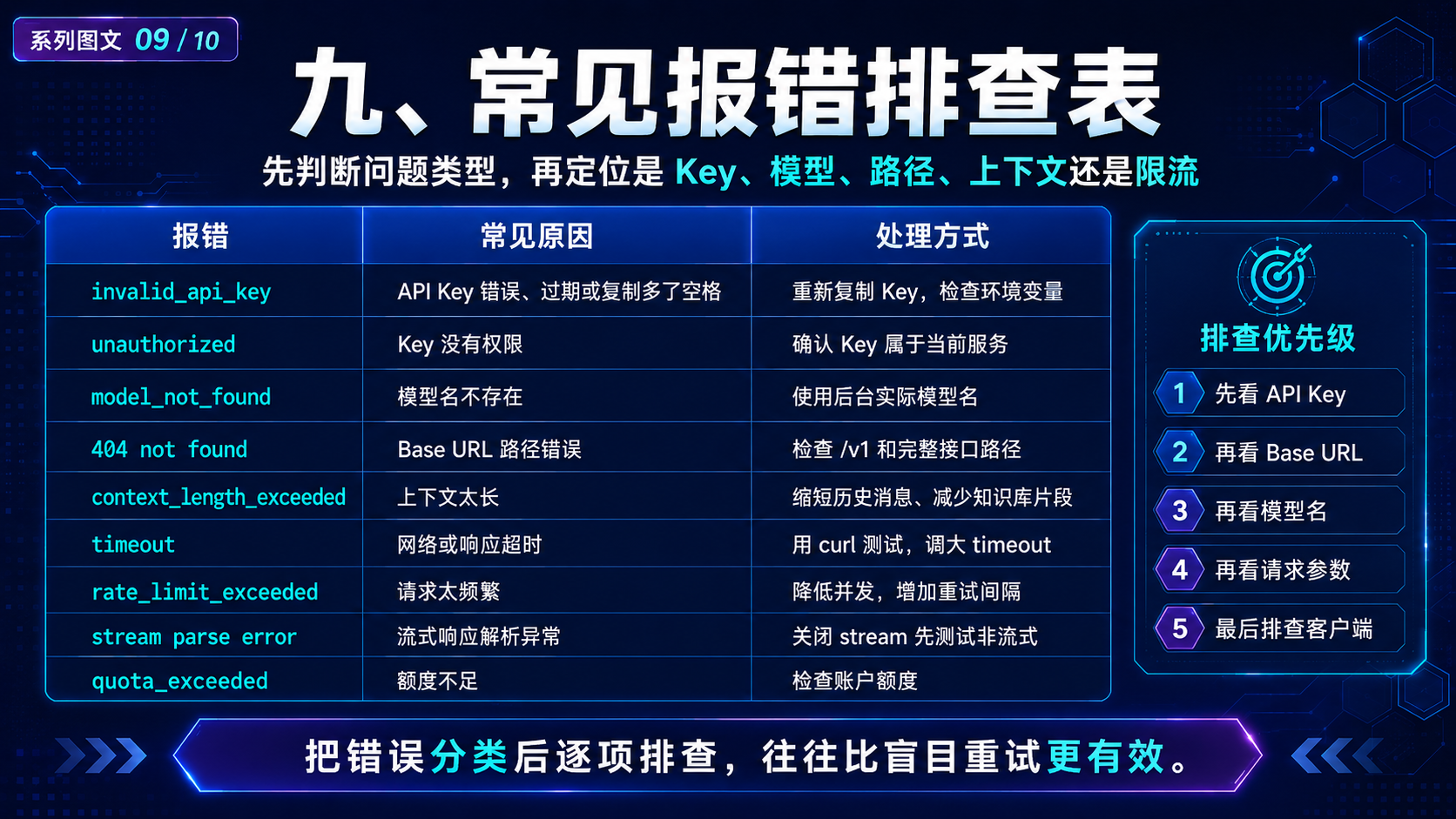 系列图文 09 / 10

九、常见报错排查表

先判断问题类型，再定位是 Key、模型、路径、上下文还是限流

| 报错 | 常见原因 | 处理方式 |
|---|---|---|
| invalid_api_key | API Key 错误、过期或复制多了空格 | 重新复制 Key，检查环境变量 |
| unauthorized | Key 没有权限 | 确认 Key 属于当前服务 |
| model_not_found | 模型名不存在 | 使用后台实际模型名 |
| 404 not found | Base URL 路径错误 | 检查 /v1 和完整接口路径 |
| context_length_exceeded | 上下文太长 | 缩短历史消息、减少知识库片段 |
| timeout | 网络或响应超时 | 用 curl 测试，调大 timeout |
| rate_limit_exceeded | 请求太频繁 | 降低并发，增加重试间隔 |
| stream parse error | 流式响应解析异常 | 关闭 stream 先测试非流式 |
| quota_exceeded | 额度不足 | 检查账户额度 |

排查优先级

1 先看 API Key
2 再看 Base URL
3 再看模型名
4 再看请求参数
5 最后排查客户端

把错误分类后逐项排查，往往比盲目重试更有效。